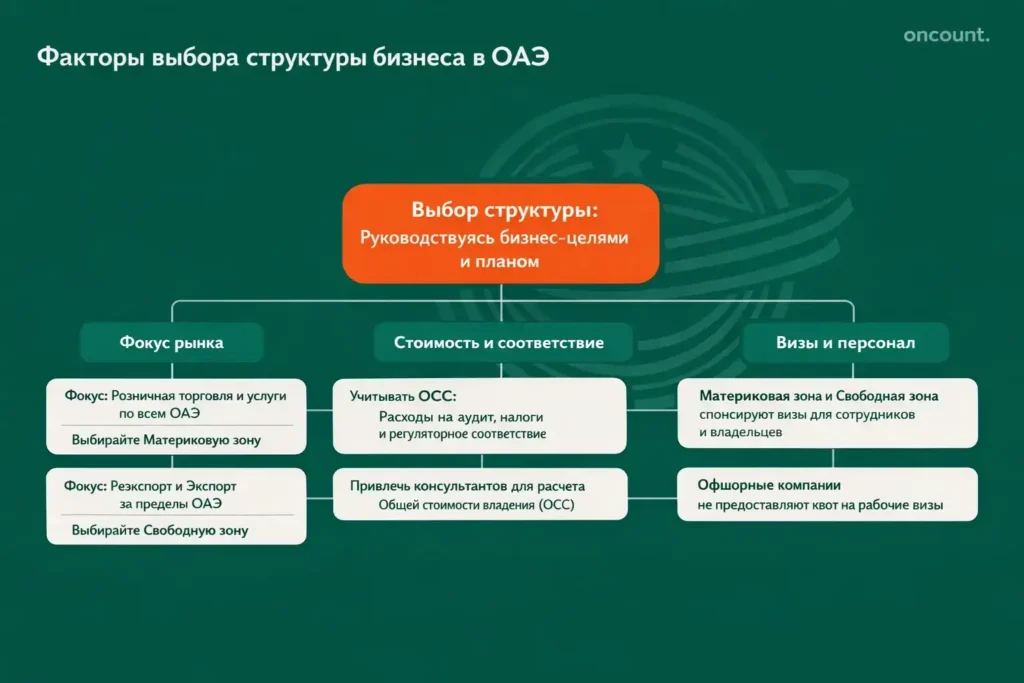 Факторы выбора структуры бизнеса в ОАЭ

oncount.

Выбор структуры:
Руководствуясь бизнес-целями и планом

Фокус рынка

Фокус: Розничная торговля и услуги по всем ОАЭ

Выбирайте Материковую зону

Фокус: Реэкспорт и Экспорт за пределы ОАЭ

Выбирайте Свободную зону

Стоимость и соответствие

Учитывать ОСС:
Расходы на аудит, налоги и регуляторное соответствие

Привлечь консультантов для расчета Общей стоимости владения (ОСС)

Визы и персонал

Материковая зона и Свободная зона спонсируют визы для сотрудников и владельцев

Офшорные компании не предоставляют квот на рабочие визы